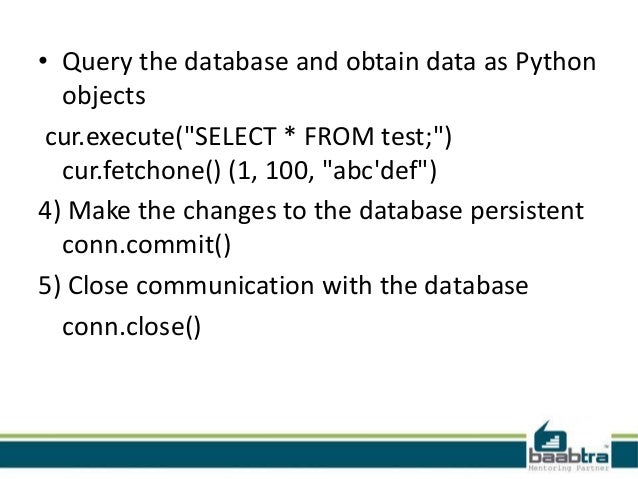 • Query the database and obtain data as Python objects

cur.execute("SELECT * FROM test;")
cur.fetchone() (1, 100, "abc'def")

4) Make the changes to the database persistent
conn.commit()

5) Close communication with the database

conn.close()

baabtra
Mentoring Partner